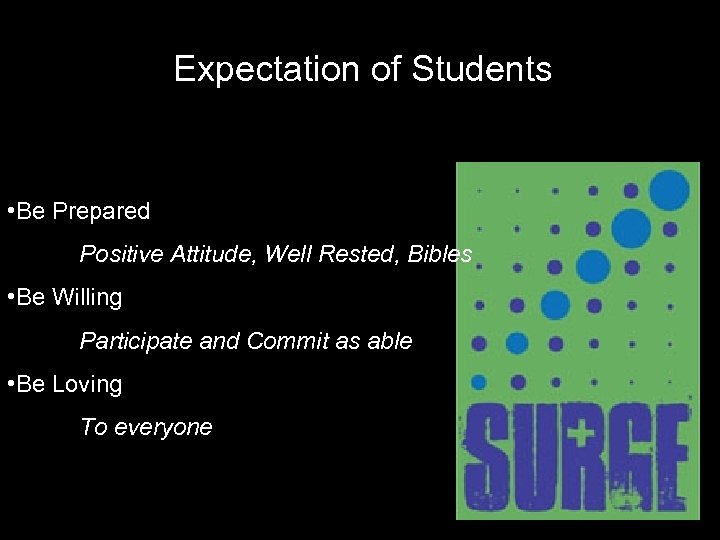 Expectation of Students

•Be Prepared

Positive Attitude, Well Rested, Bibles

•Be Willing

Participate and Commit as able

•Be Loving

To everyone

SURGE